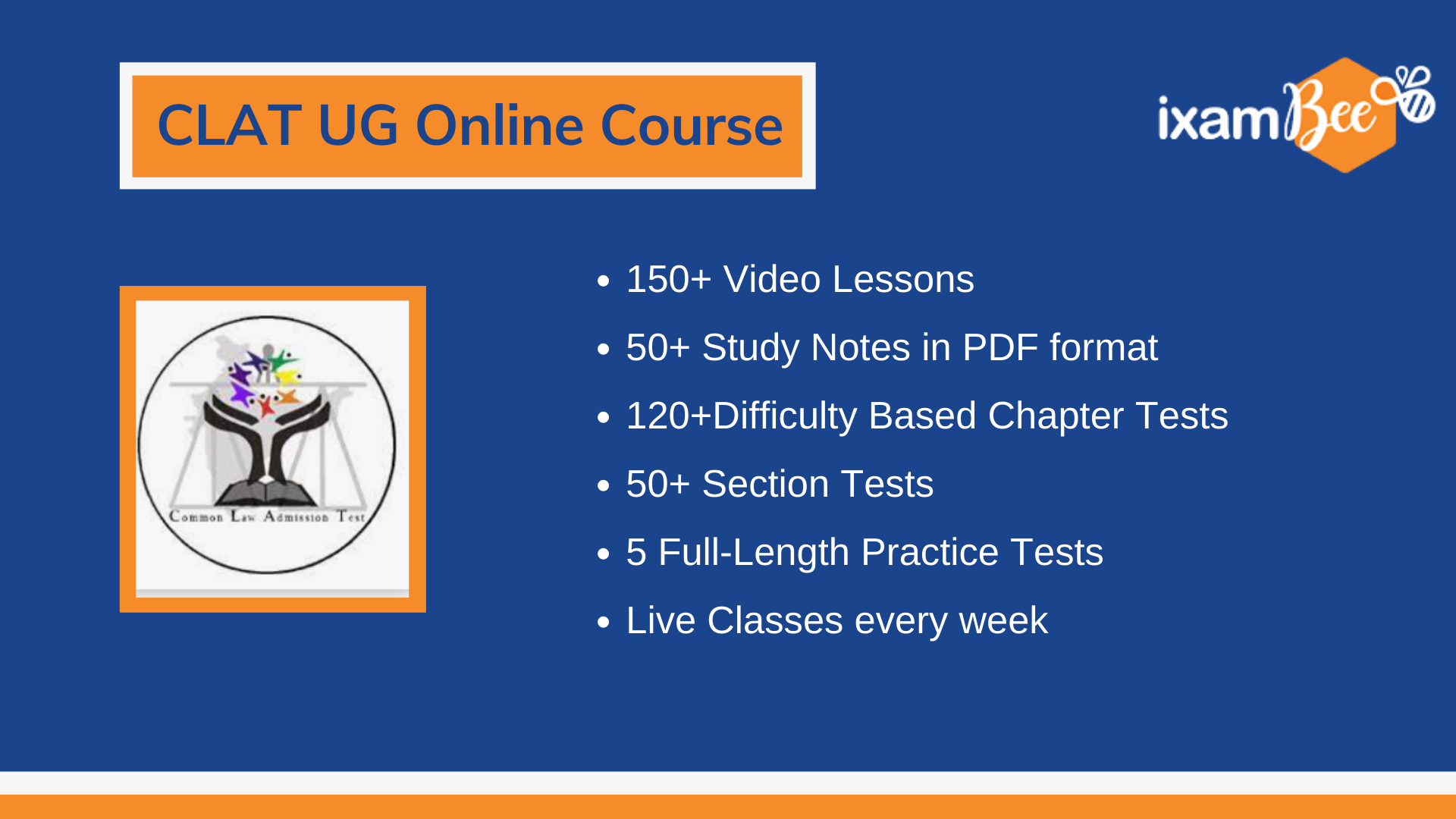 CLAT UG Online Course

ixamBee

Common Law Admission Test

- 150+ Video Lessons
- 50+ Study Notes in PDF format
- 120+Difficulty Based Chapter Tests
- 50+ Section Tests
- 5 Full-Length Practice Tests
- Live Classes every week